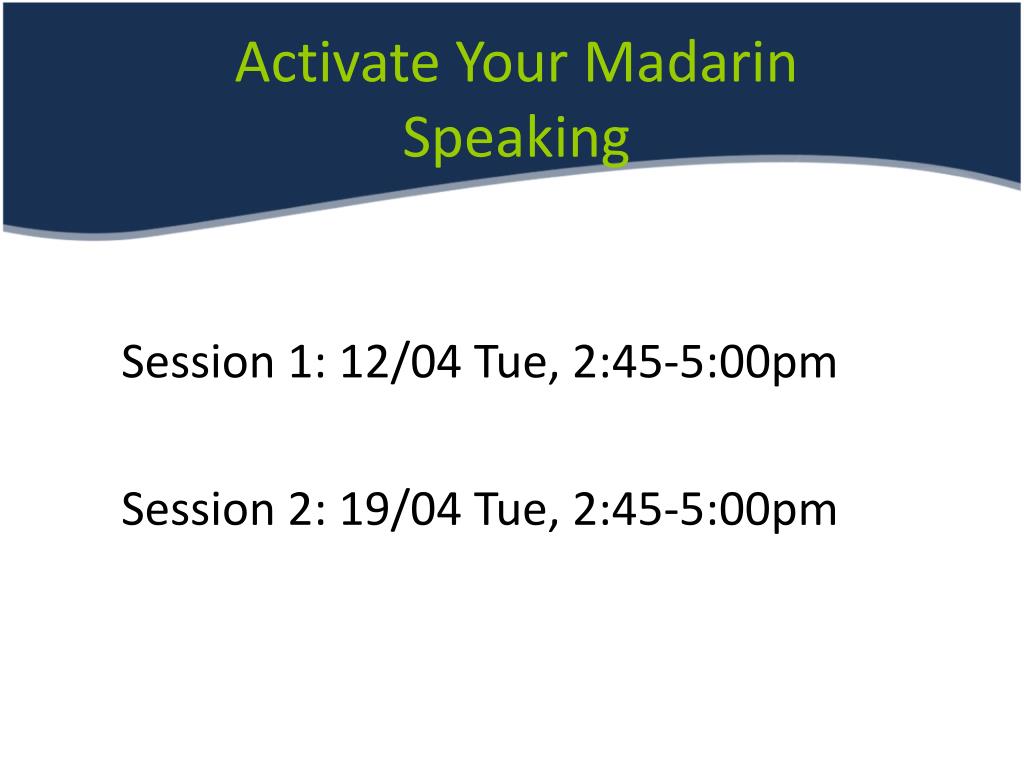 Activate Your Madarin Speaking

Session 1: 12/04 Tue, 2:45-5:00pm

Session 2: 19/04 Tue, 2:45-5:00pm